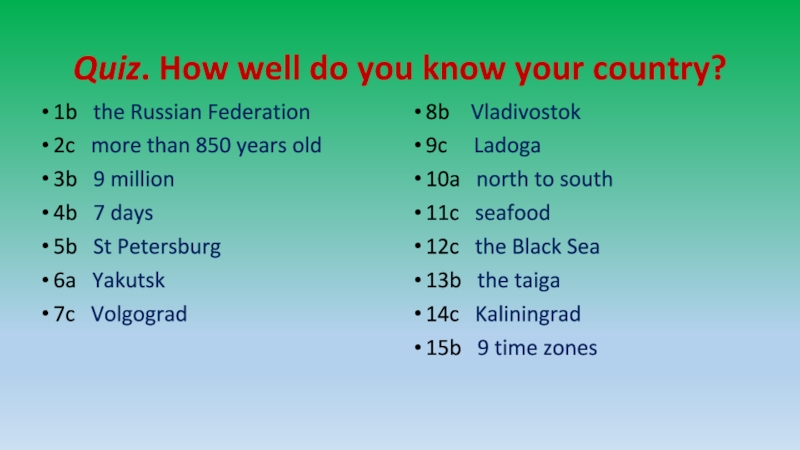 Quiz. How well do you know your country?

• 1b the Russian Federation
• 2c more than 850 years old
• 3b 9 million
• 4b 7 days
• 5b St Petersburg
• 6a Yakutsk
• 7c Volgograd

• 8b Vladivostok
• 9c Ladoga
• 10a north to south
• 11c seafood
• 12c the Black Sea
• 13b the taiga
• 14c Kaliningrad
• 15b 9 time zones